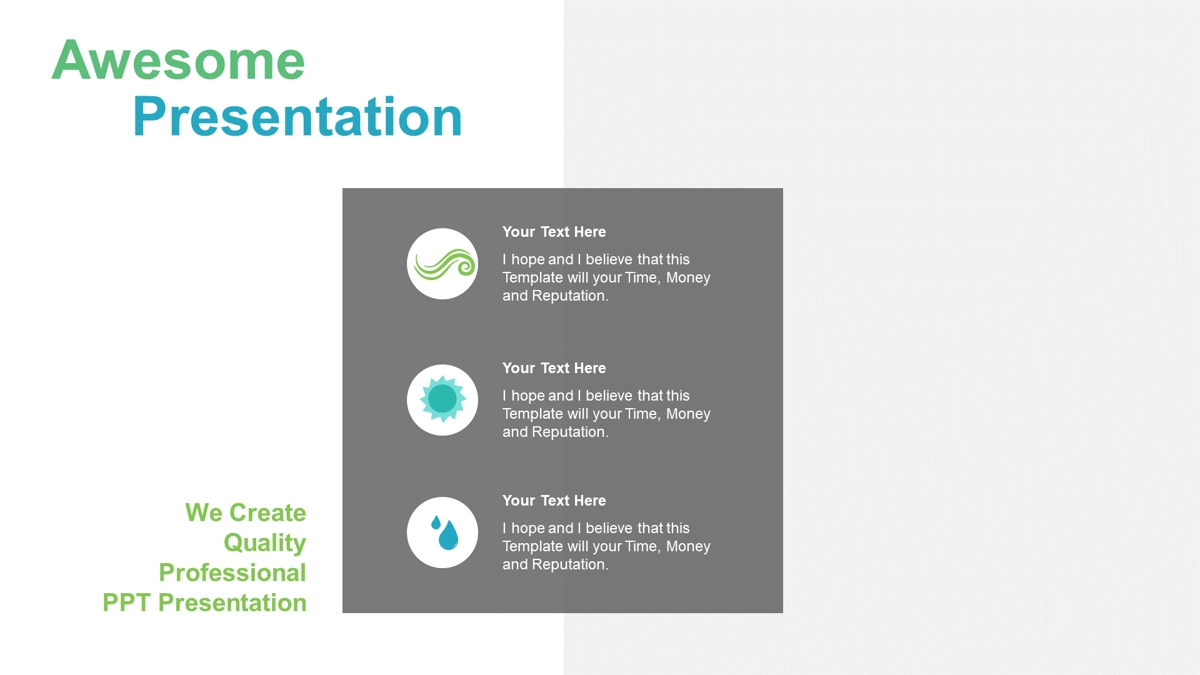 Awesome
Presentation

Your Text Here

I hope and I believe that this Template will your Time, Money and Reputation.

Your Text Here

I hope and I believe that this Template will your Time, Money and Reputation.

Your Text Here

I hope and I believe that this Template will your Time, Money and Reputation.

We Create
Quality
Professional
PPT Presentation